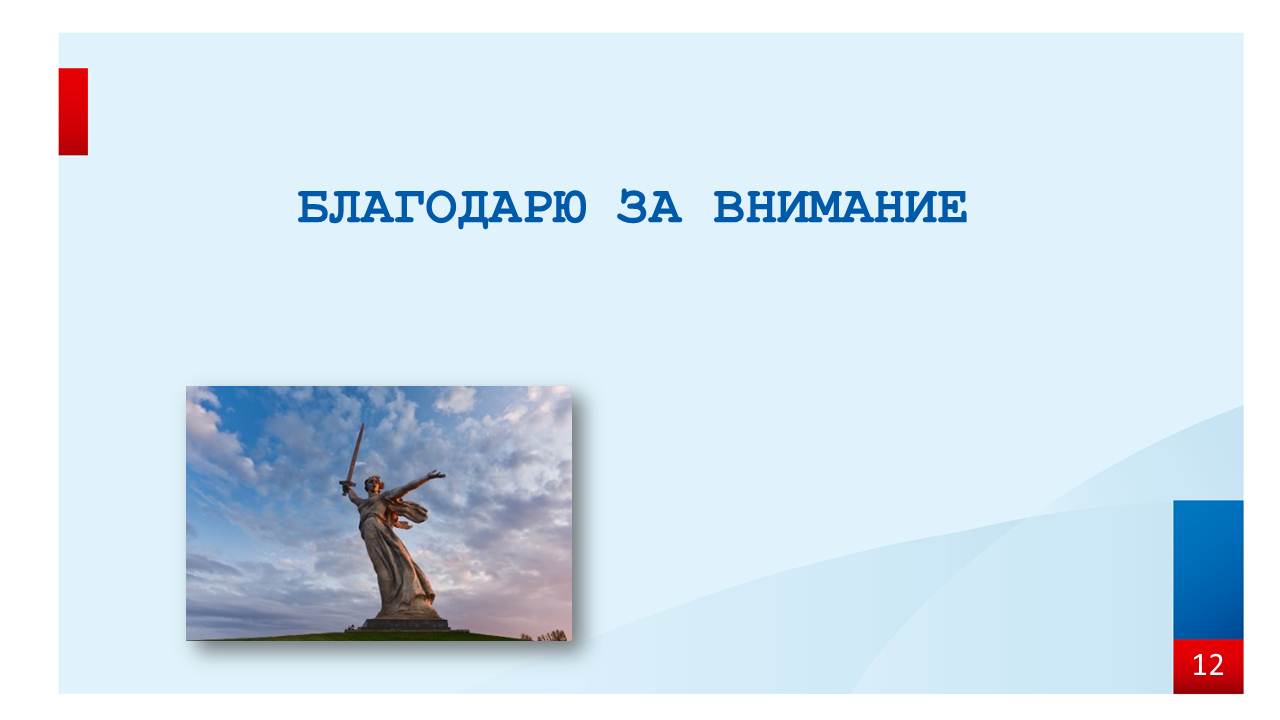 БЛАГОДАРЮ ЗА ВНИМАНИЕ

12